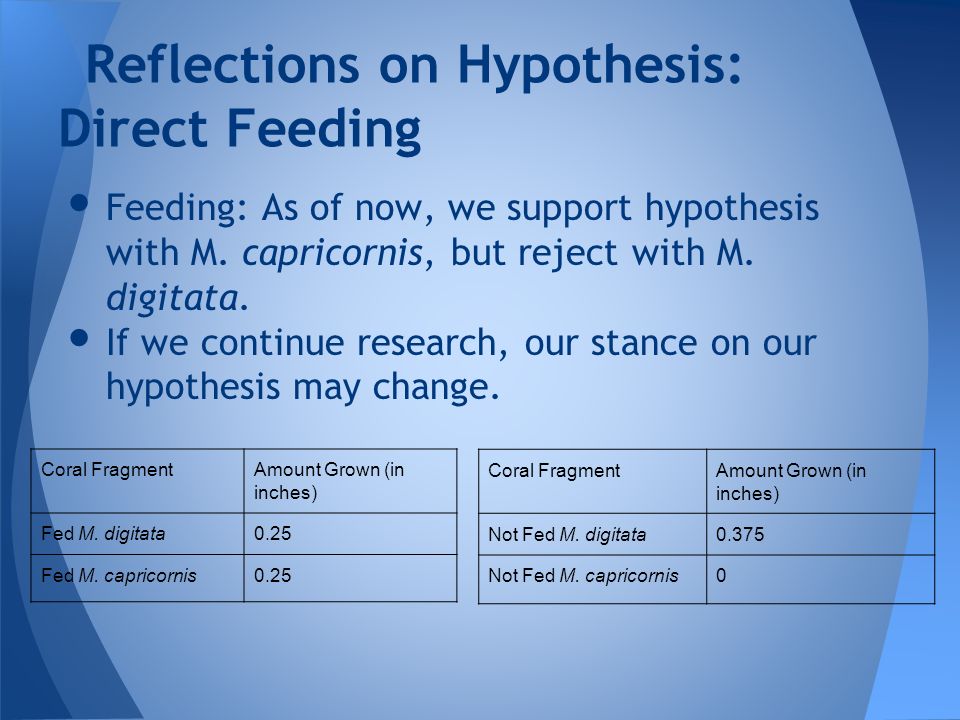 Reflections on Hypothesis: Direct Feeding

• Feeding: As of now, we support hypothesis with M. capricornis, but reject with M. digitata.
• If we continue research, our stance on our hypothesis may change.

| Coral Fragment | Amount Grown (in inches) |
|---|---|
| Fed M. digitata | 0.25 |
| Fed M. capricornis | 0.25 |

| Coral Fragment | Amount Grown (in inches) |
|---|---|
| Not Fed M. digitata | 0.375 |
| Not Fed M. capricornis | 0 |